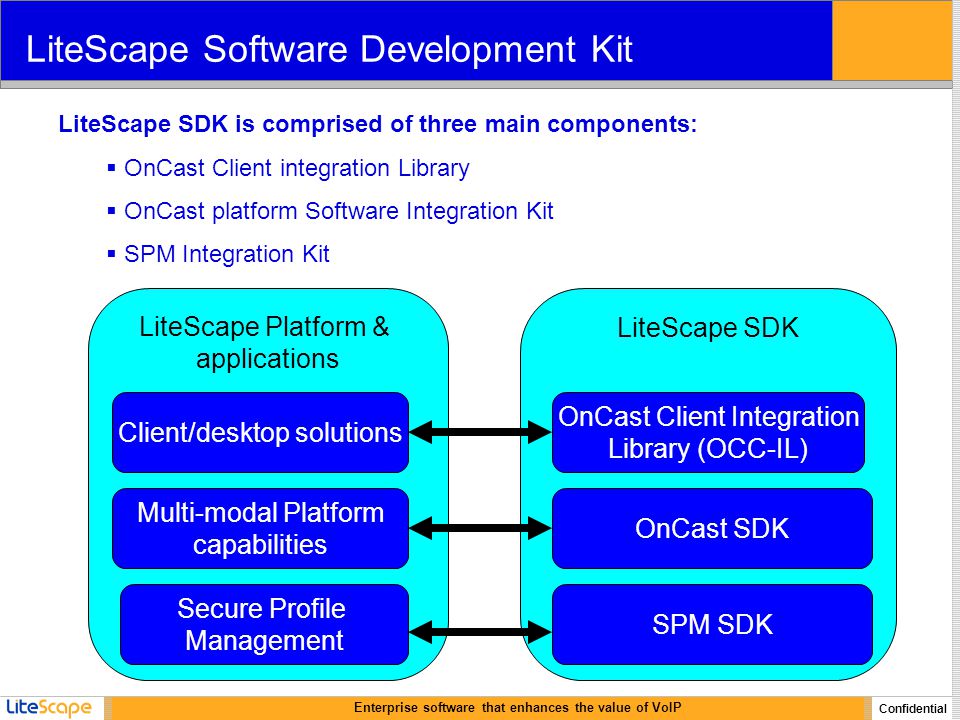 LiteScape Software Development Kit

LiteScape SDK is comprised of three main components:

▪ OnCast Client integration Library

▪ OnCast platform Software Integration Kit

▪ SPM Integration Kit

LiteScape Platform & applications

Client/desktop solutions

Multi-modal Platform capabilities

Secure Profile Management

LiteScape SDK

OnCast Client Integration Library (OCC-IL)

OnCast SDK

SPM SDK

LiteScape

Enterprise software that enhances the value of VoIP

Confidential